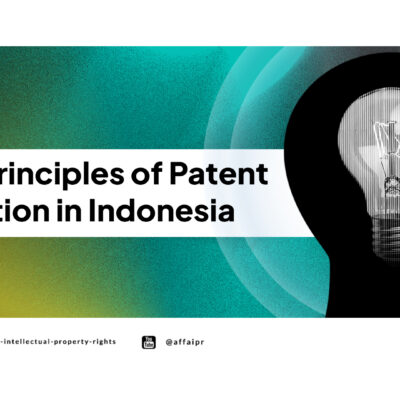 rinciples of Patent
tion in Indonesia

-intellectual-property-rights

You Tube @affaipr